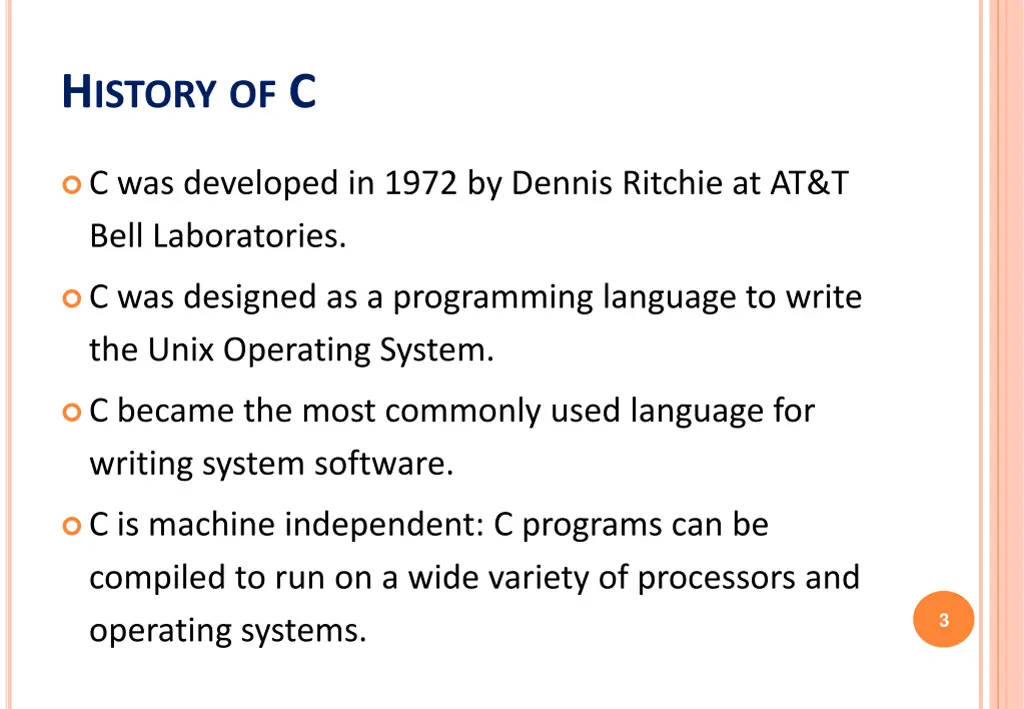 HISTORY OF C

C was developed in 1972 by Dennis Ritchie at AT&T Bell Laboratories.

C was designed as a programming language to write the Unix Operating System.

C became the most commonly used language for writing system software.

C is machine independent: C programs can be compiled to run on a wide variety of processors and operating systems.

3